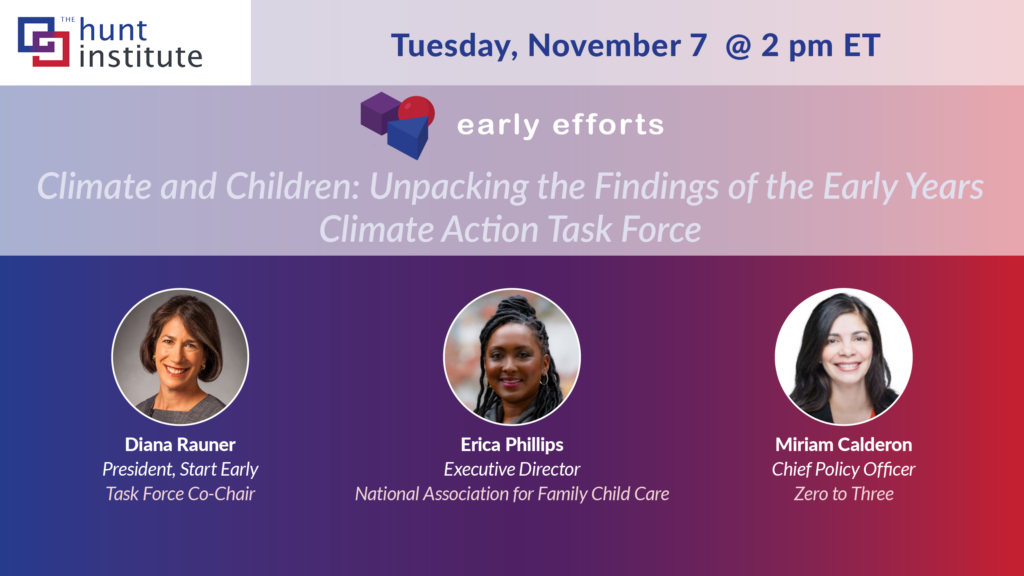 THE hunt institute

Tuesday, November 7 @ 2 pm ET

early efforts

Climate and Children: Unpacking the Findings of the Early Years Climate Action Task Force

Diana Rauner
President, Start Early
Task Force Co-Chair

Erica Phillips
Executive Director
National Association for Family Child Care

Miriam Calderon
Chief Policy Officer
Zero to Three